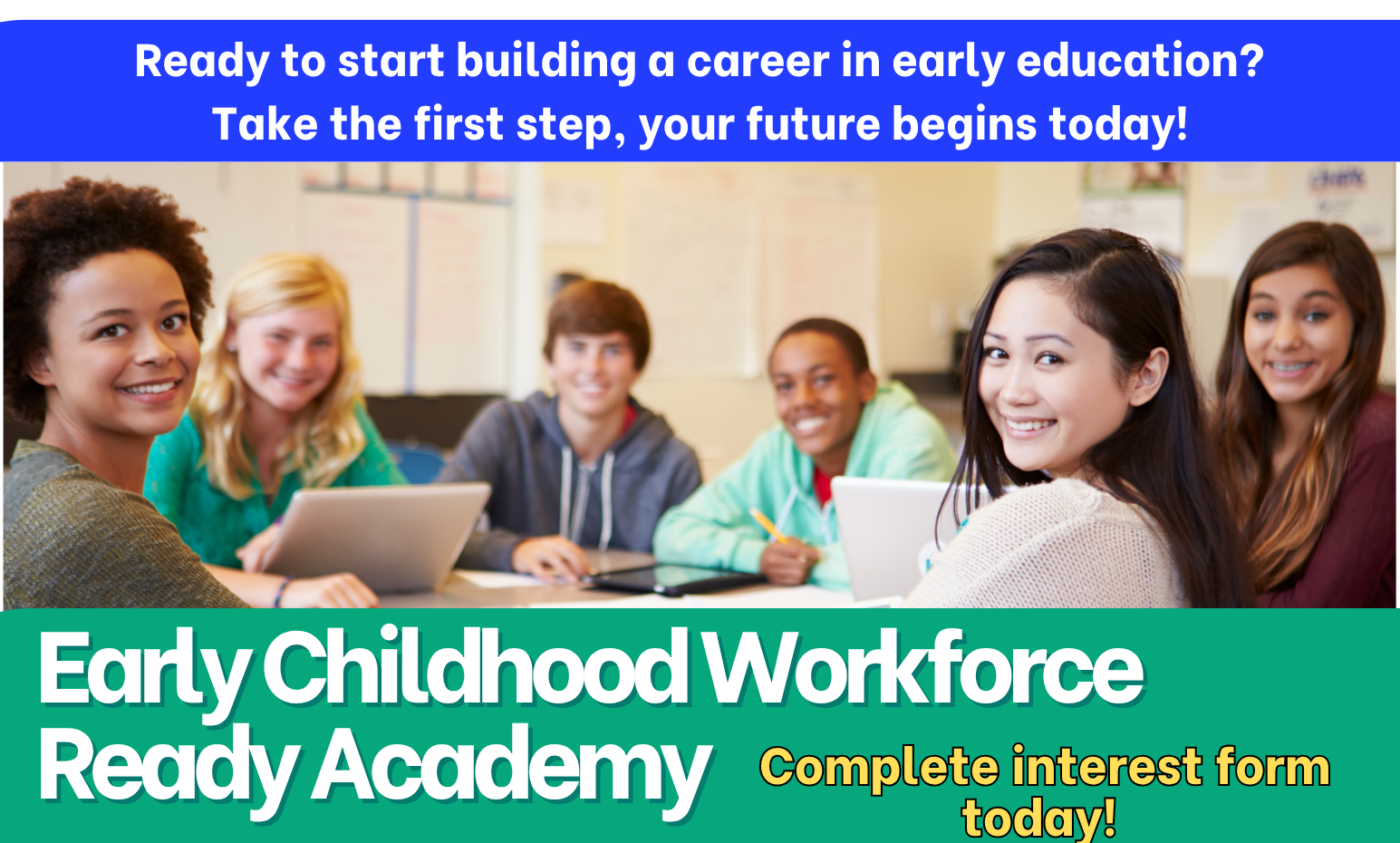 Ready to start building a career in early education?
Take the first step, your future begins today!

Early Childhood Workforce Ready Academy

Complete interest form today!